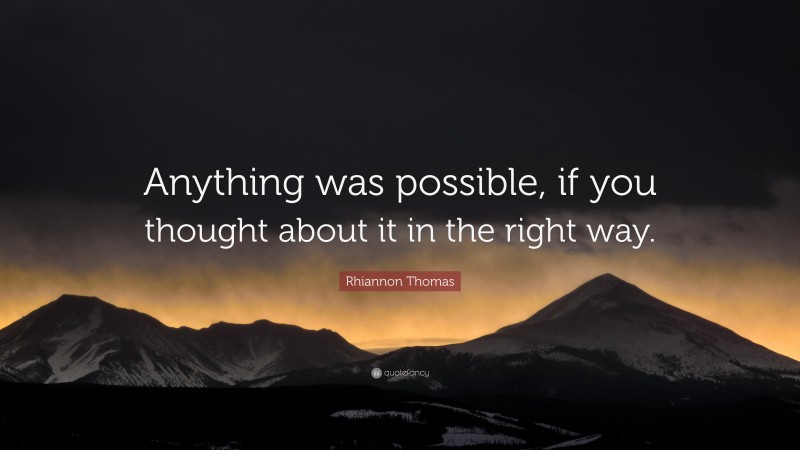 Anything was possible, if you thought about it in the right way.

Rhiannon Thomas

quotefancy